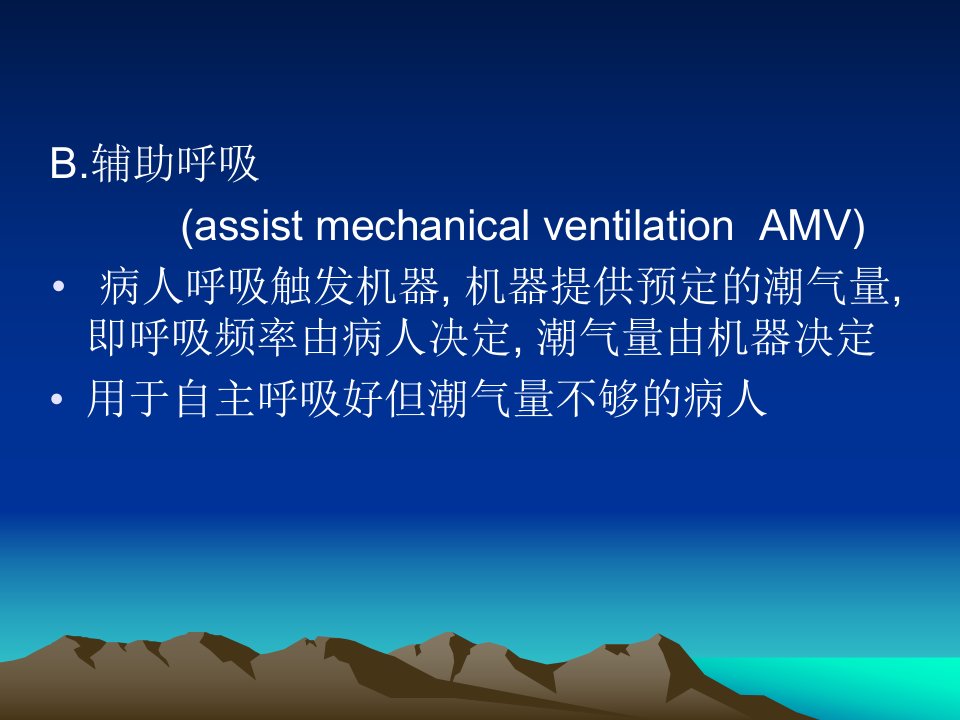 B.辅助呼吸
(assist mechanical ventilation AMV)

• 病人呼吸触发机器, 机器提供预定的潮气量, 即呼吸频率由病人决定, 潮气量由机器决定
• 用于自主呼吸好但潮气量不够的病人